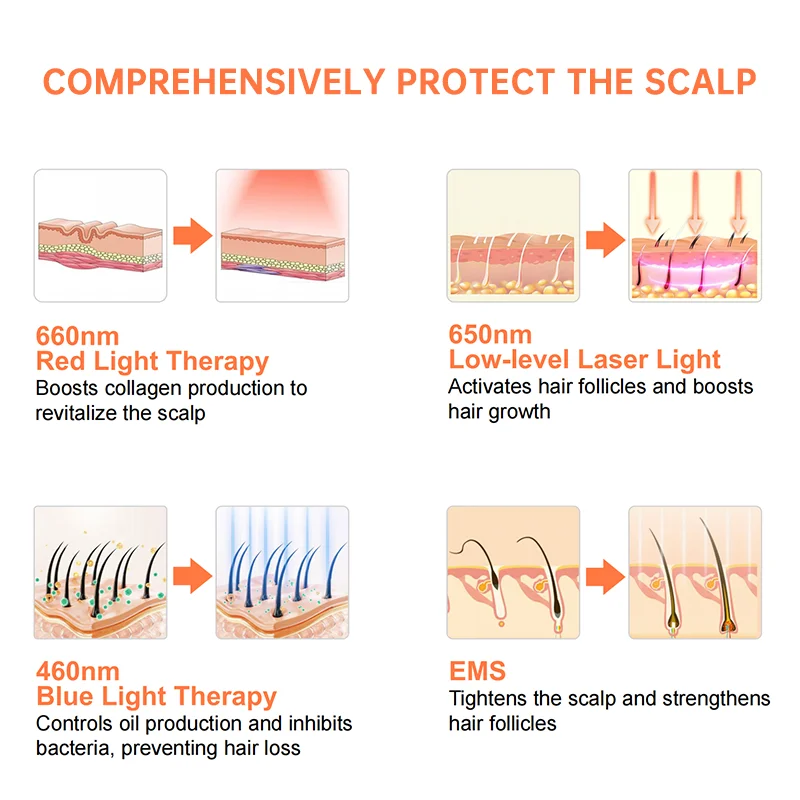 COMPREHENSIVELY PROTECT THE SCALP

660nm
Red Light Therapy
Boosts collagen production to revitalize the scalp

650nm
Low-level Laser Light
Activates hair follicles and boosts hair growth

460nm
Blue Light Therapy
Controls oil production and inhibits bacteria, preventing hair loss

EMS
Tightens the scalp and strengthens hair follicles